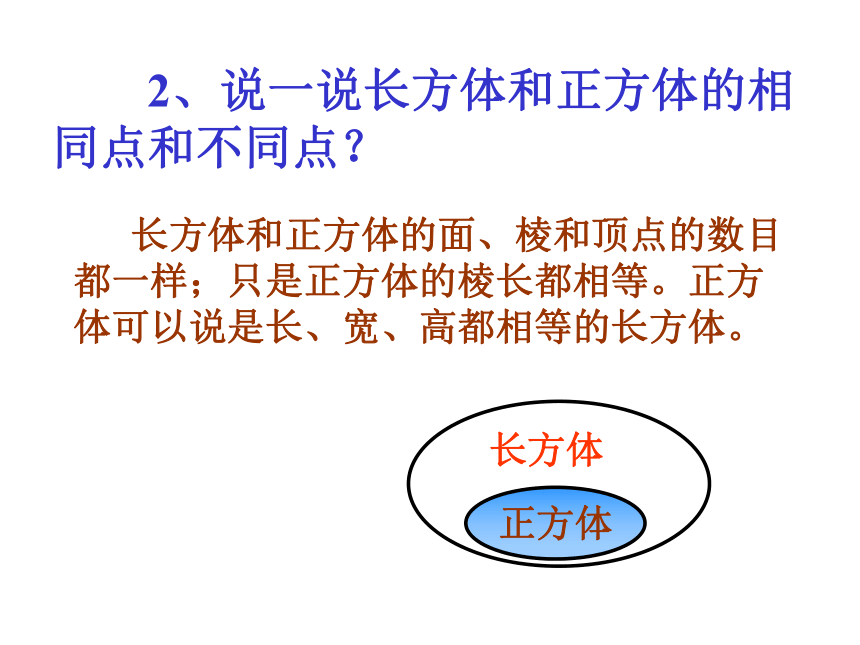 2、说一说长方体和正方体的相同点和不同点？

长方体和正方体的面、棱和顶点的数目都一样；只是正方体的棱长都相等。正方体可以说是长、宽、高都相等的长方体。

长方体

正方体